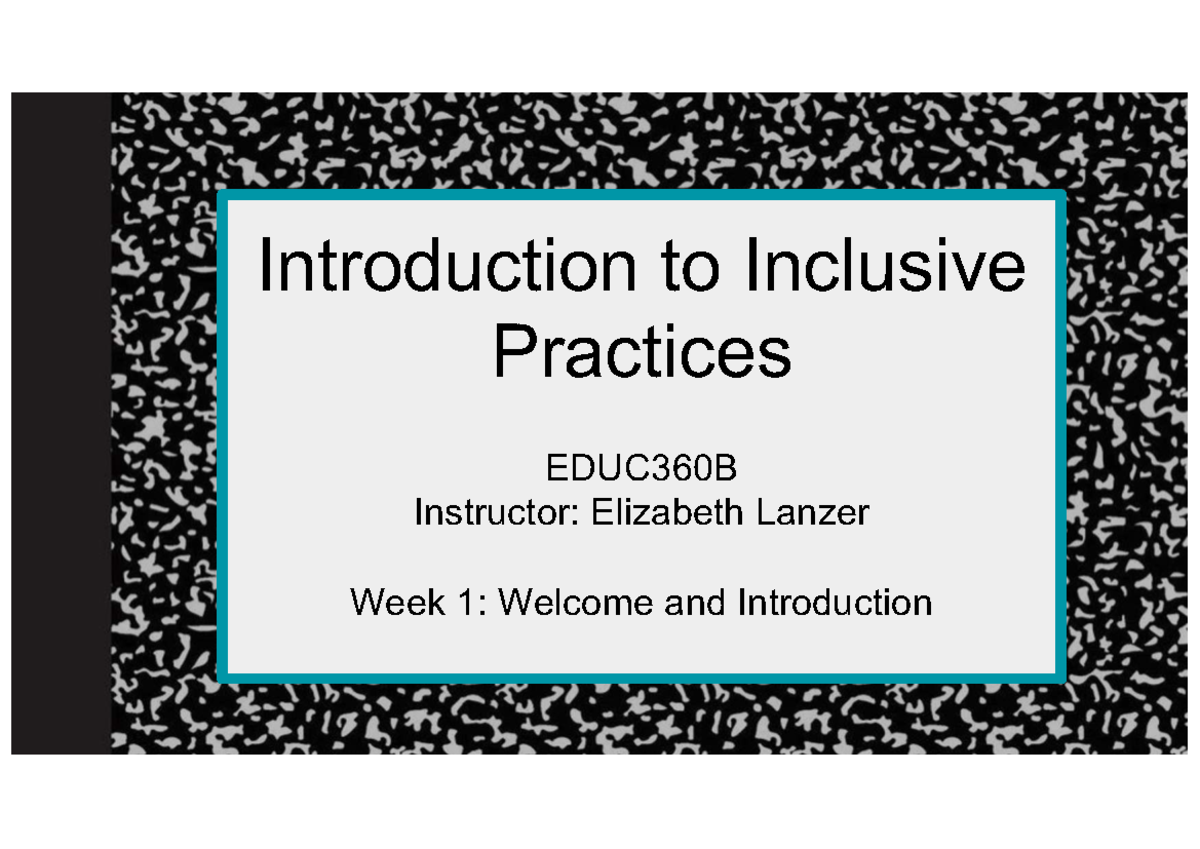 Introduction to Inclusive Practices

EDUC360B
Instructor: Elizabeth Lanzer

Week 1: Welcome and Introduction